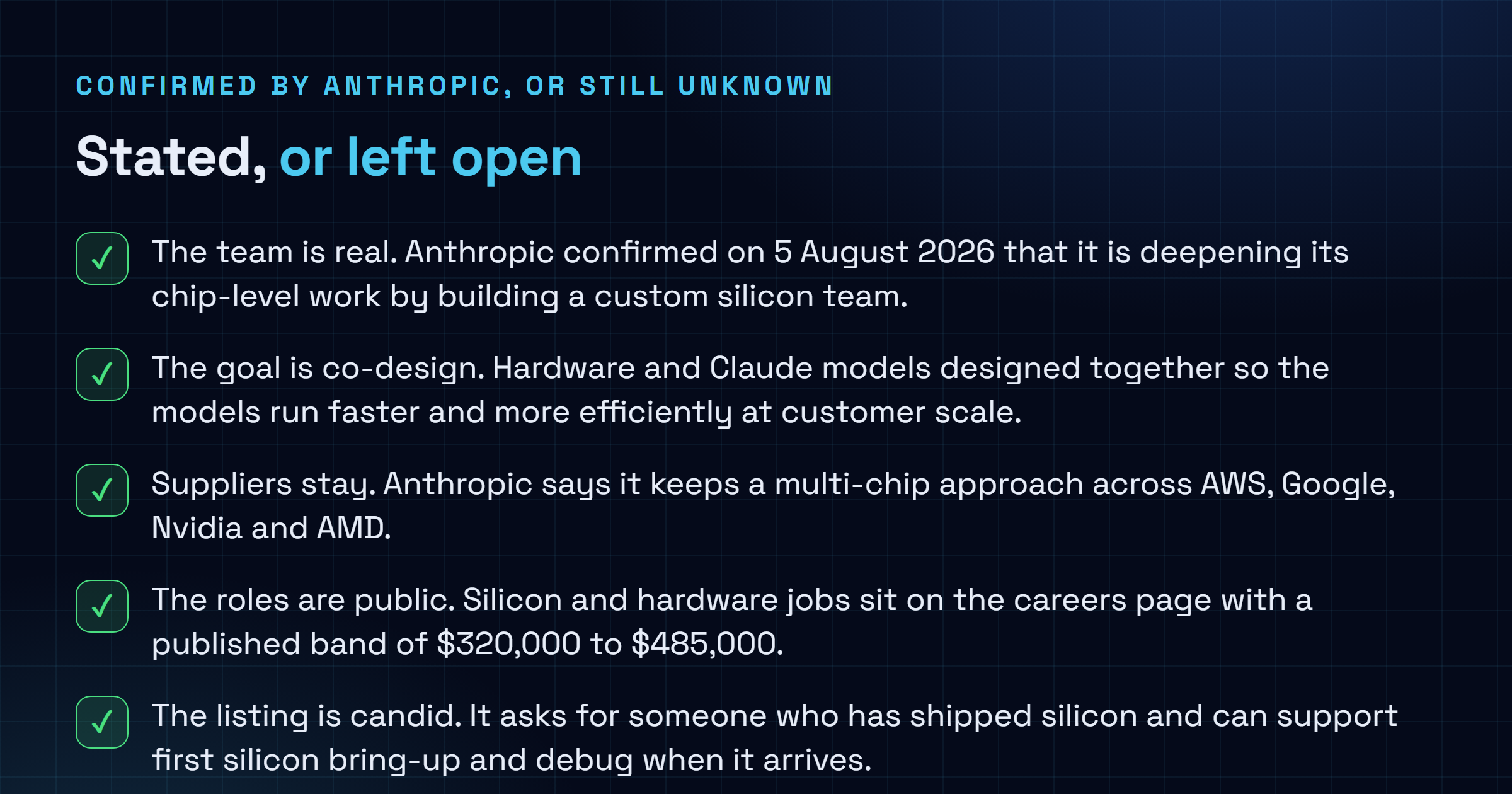 CONFIRMED BY ANTHROPIC, OR STILL UNKNOWN

Stated, or left open

✓ The team is real. Anthropic confirmed on 5 August 2026 that it is deepening its chip-level work by building a custom silicon team.

✓ The goal is co-design. Hardware and Claude models designed together so the models run faster and more efficiently at customer scale.

✓ Suppliers stay. Anthropic says it keeps a multi-chip approach across AWS, Google, Nvidia and AMD.

✓ The roles are public. Silicon and hardware jobs sit on the careers page with a published band of \$320,000 to \$485,000.

✓ The listing is candid. It asks for someone who has shipped silicon and can support first silicon bring-up and debug when it arrives.